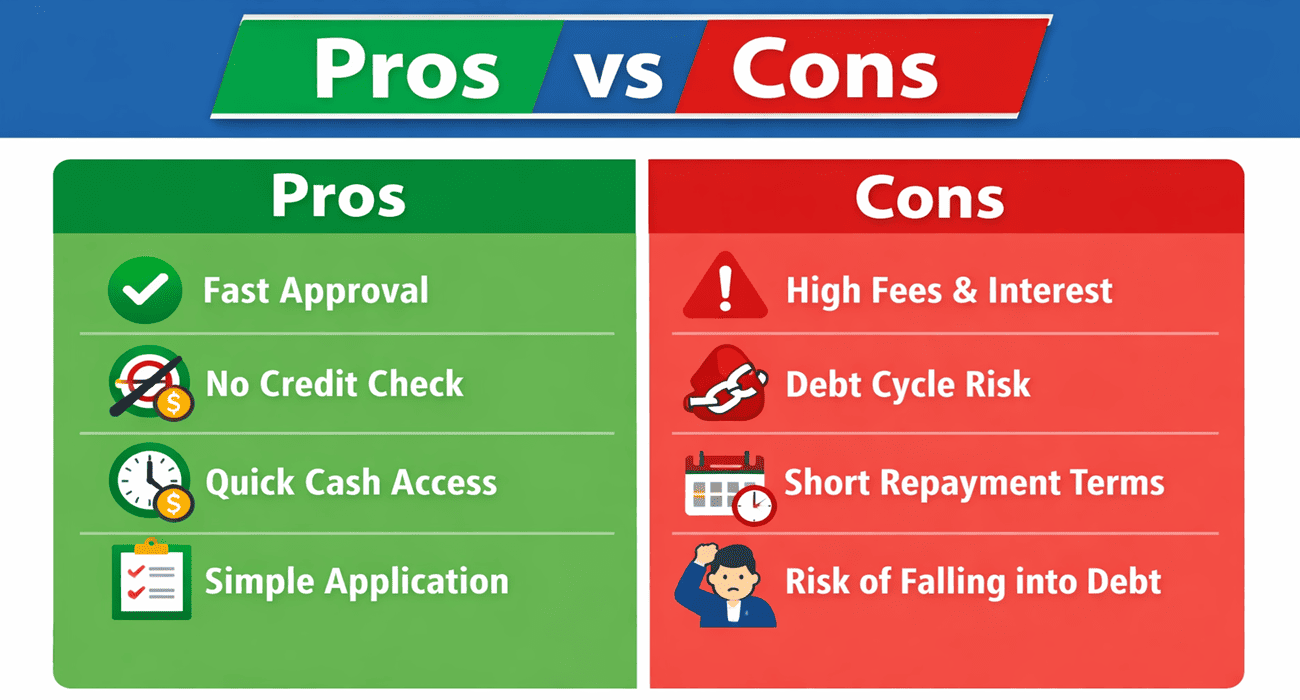 Pros vs Cons

Pros

Fast Approval

No Credit Check

Quick Cash Access

Simple Application

Cons

High Fees & Interest

Debt Cycle Risk

Short Repayment Terms

Risk of Falling into Debt